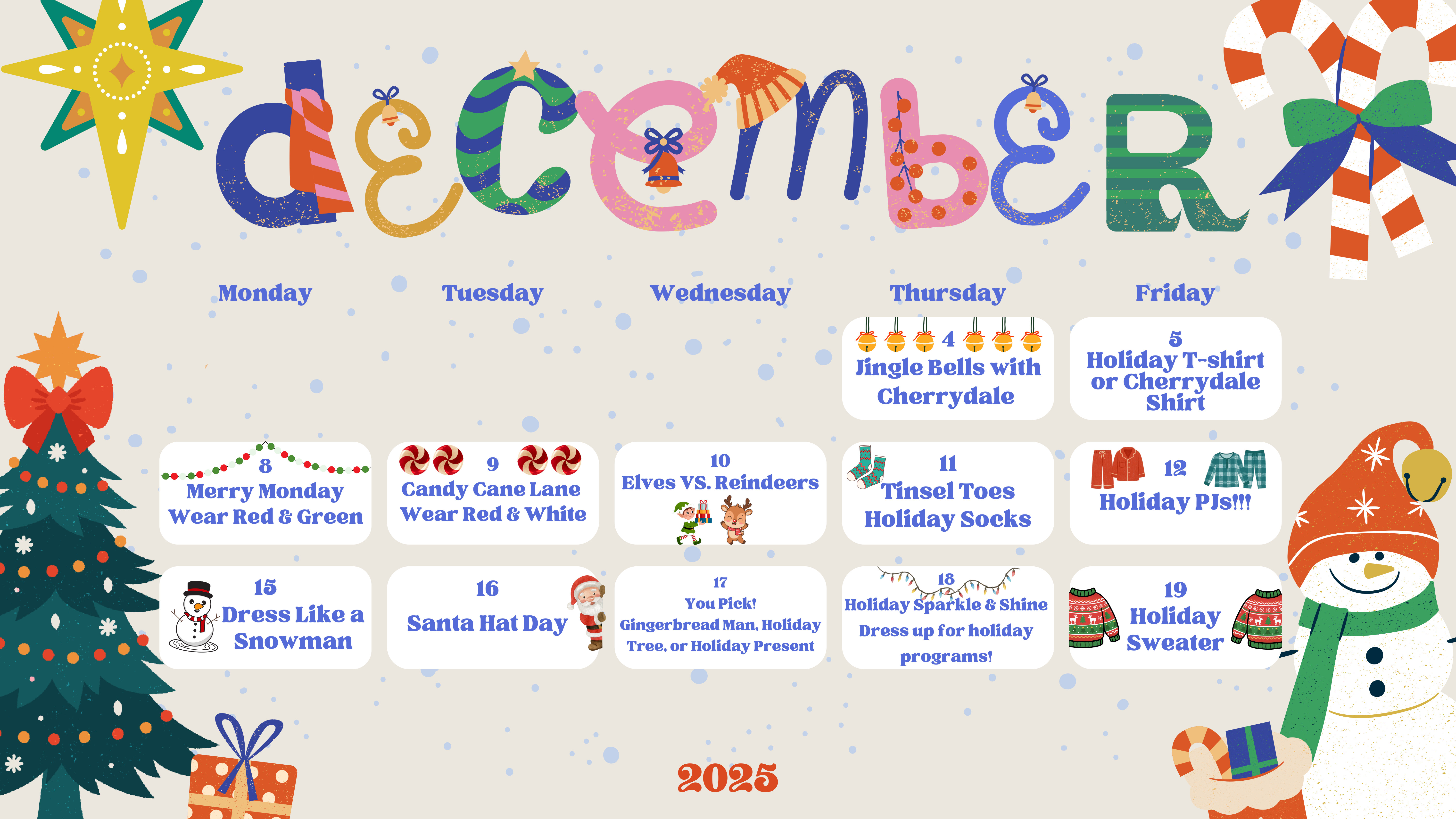 december

| Monday | Tuesday | Wednesday | Thursday | Friday |
|---|---|---|---|---|
| | | | 4 Jingle Bells with Cherrydale | 5 Holiday T-shirt or Cherrydale Shirt |
| 8 Merry Monday Wear Red & Green | 9 Candy Cane Lane Wear Red & White | 10 Elves VS. Reindeers | 11 Tinsel Toes Holiday Socks | 12 Holiday PJs!!! |
| 15 Dress Like a Snowman | 16 Santa Hat Day | 17 You Pick! Gingerbread Man, Holiday Tree, or Holiday Present | 18 Holiday Sparkle & Shine Dress up for holiday programs! | 19 Holiday Sweater |

2025